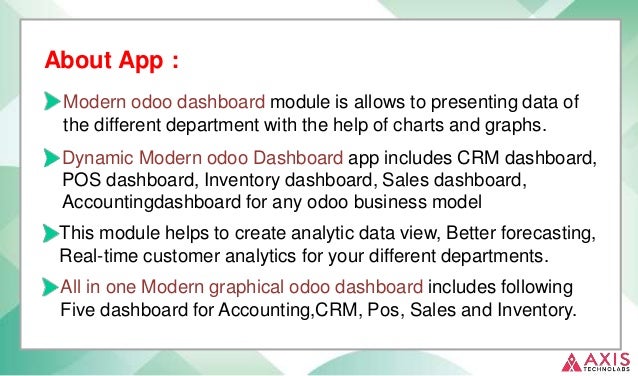 About App :

Modern odoo dashboard module is allows to presenting data of the different department with the help of charts and graphs.

Dynamic Modern odoo Dashboard app includes CRM dashboard, POS dashboard, Inventory dashboard, Sales dashboard, Accountingdashboard for any odoo business model

This module helps to create analytic data view, Better forecasting, Real-time customer analytics for your different departments.

All in one Modern graphical odoo dashboard includes following Five dashboard for Accounting,CRM, Pos, Sales and Inventory.

AXIS TECHNOLABS